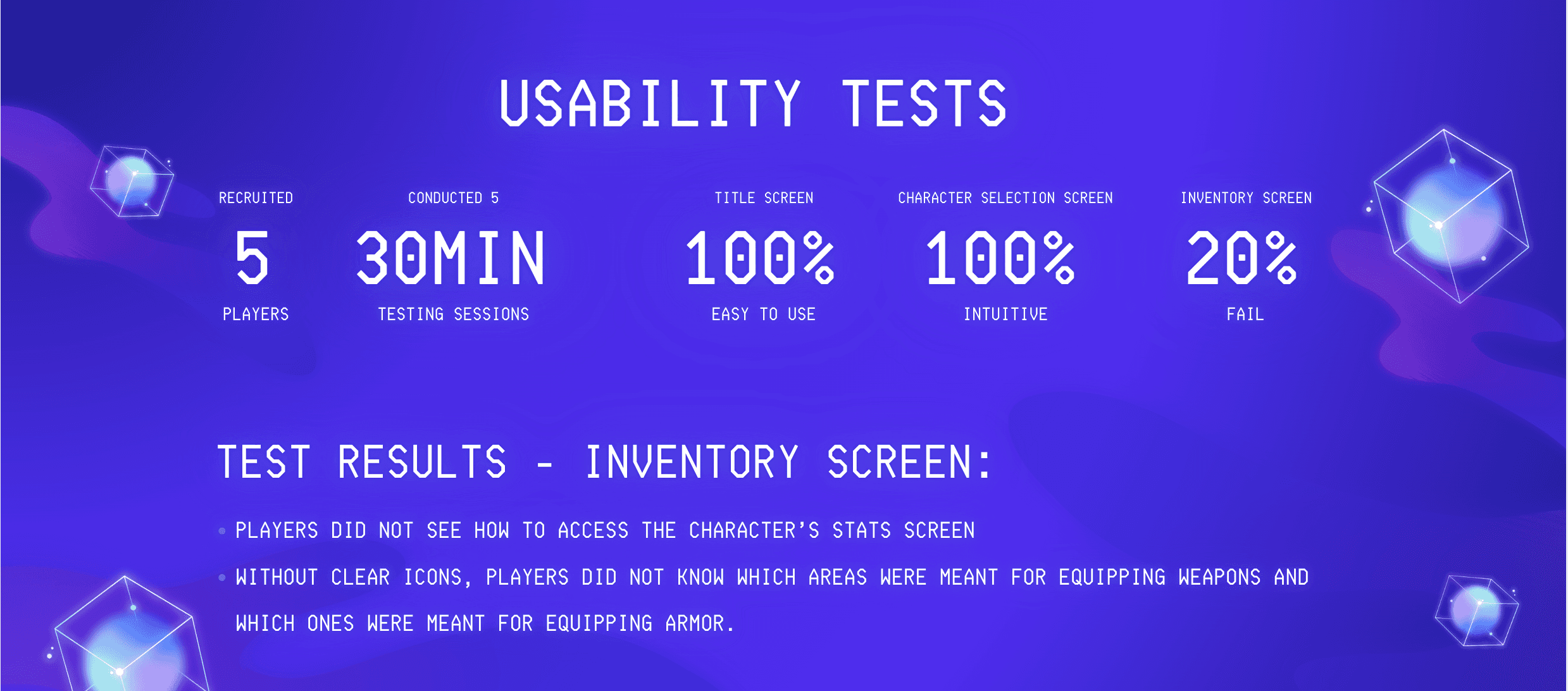 USABILITY TESTS

RECRUITED
5
PLAYERS

CONDUCTED 5
30MIN
TESTING SESSIONS

TITLE SCREEN
100%
EASY TO USE

CHARACTER SELECTION SCREEN
100%
INTUITIVE

INVENTORY SCREEN
20%
FAIL

TEST RESULTS - INVENTORY SCREEN:

• PLAYERS DID NOT SEE HOW TO ACCESS THE CHARACTER'S STATS SCREEN

• WITHOUT CLEAR ICONS, PLAYERS DID NOT KNOW WHICH AREAS WERE MEANT FOR EQUIPPING WEAPONS AND WHICH ONES WERE MEANT FOR EQUIPPING ARMOR.